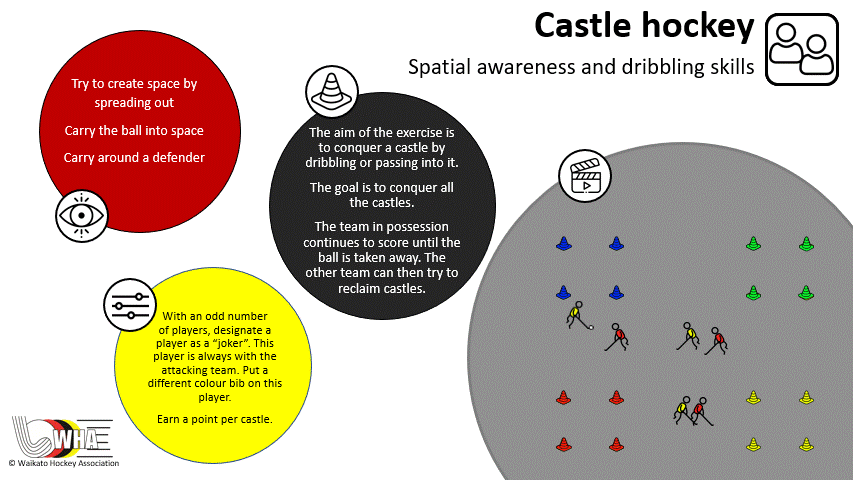 Castle hockey

Spatial awareness and dribbling skills

Try to create space by spreading out

Carry the ball into space

Carry around a defender

The aim of the exercise is to conquer a castle by dribbling or passing into it.

The goal is to conquer all the castles.

The team in possession continues to score until the ball is taken away. The other team can then try to reclaim castles.

With an odd number of players, designate a player as a "joker". This player is always with the attacking team. Put a different colour bib on this player.

Earn a point per castle.

WHA

© Waikato Hockey Association